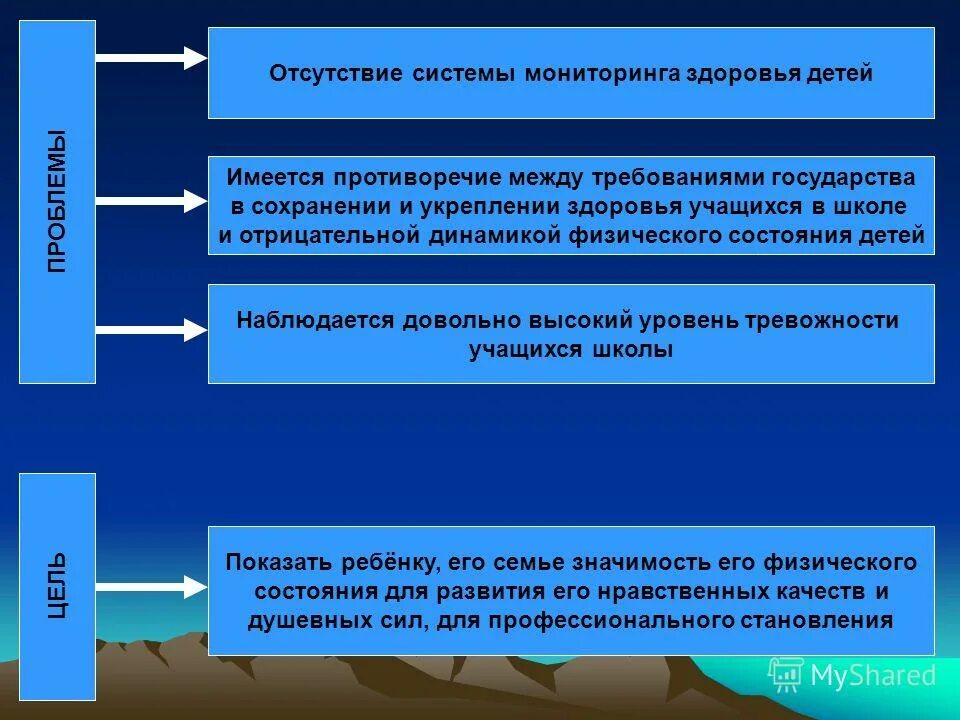 ПРОБЛЕМЫ

Отсутствие системы мониторинга здоровья детей

Имеется противоречие между требованиями государства в сохранении и укреплении здоровья учащихся в школе и отрицательной динамикой физического состояния детей

Наблюдается довольно высокий уровень тревожности учащихся школы

ЦЕЛЬ

Показать ребёнку, его семье значимость его физического состояния для развития его нравственных качеств и душевных сил, для профессионального становления

MyShared